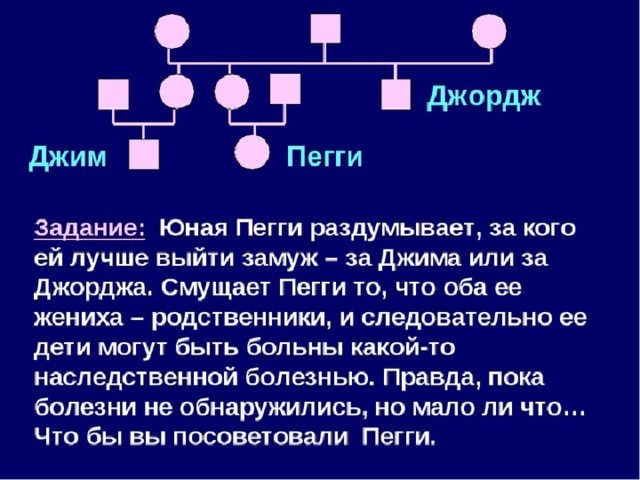 Джордж

Джим

Пегги

Задание: Юная Пегги раздумывает, за кого ей лучше выйти замуж – за Джима или за Джорджа. Смущает Пегги то, что оба ее жениха – родственники, и следовательно ее дети могут быть больны какой-то наследственной болезнью. Правда, пока болезни не обнаружились, но мало ли что… Что бы вы посоветовали Пегги.